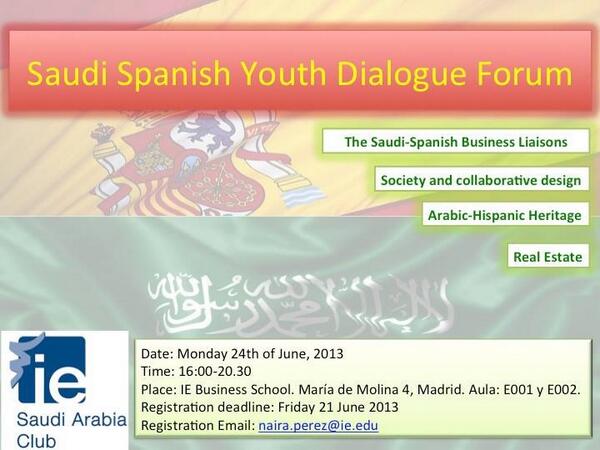 Saudi Spanish Youth Dialogue Forum

The Saudi-Spanish Business Liaisons

Society and collaborative design

Arabic-Hispanic Heritage

Real Estate

لا إله إلا الله محمد رسول الله

ie
Saudi Arabia Club

Date: Monday 24th of June, 2013
Time: 16:00-20.30
Place: IE Business School. María de Molina 4, Madrid. Aula: E001 y E002.
Registration deadline: Friday 21 June 2013
Registration Email: naira.perez@ie.edu